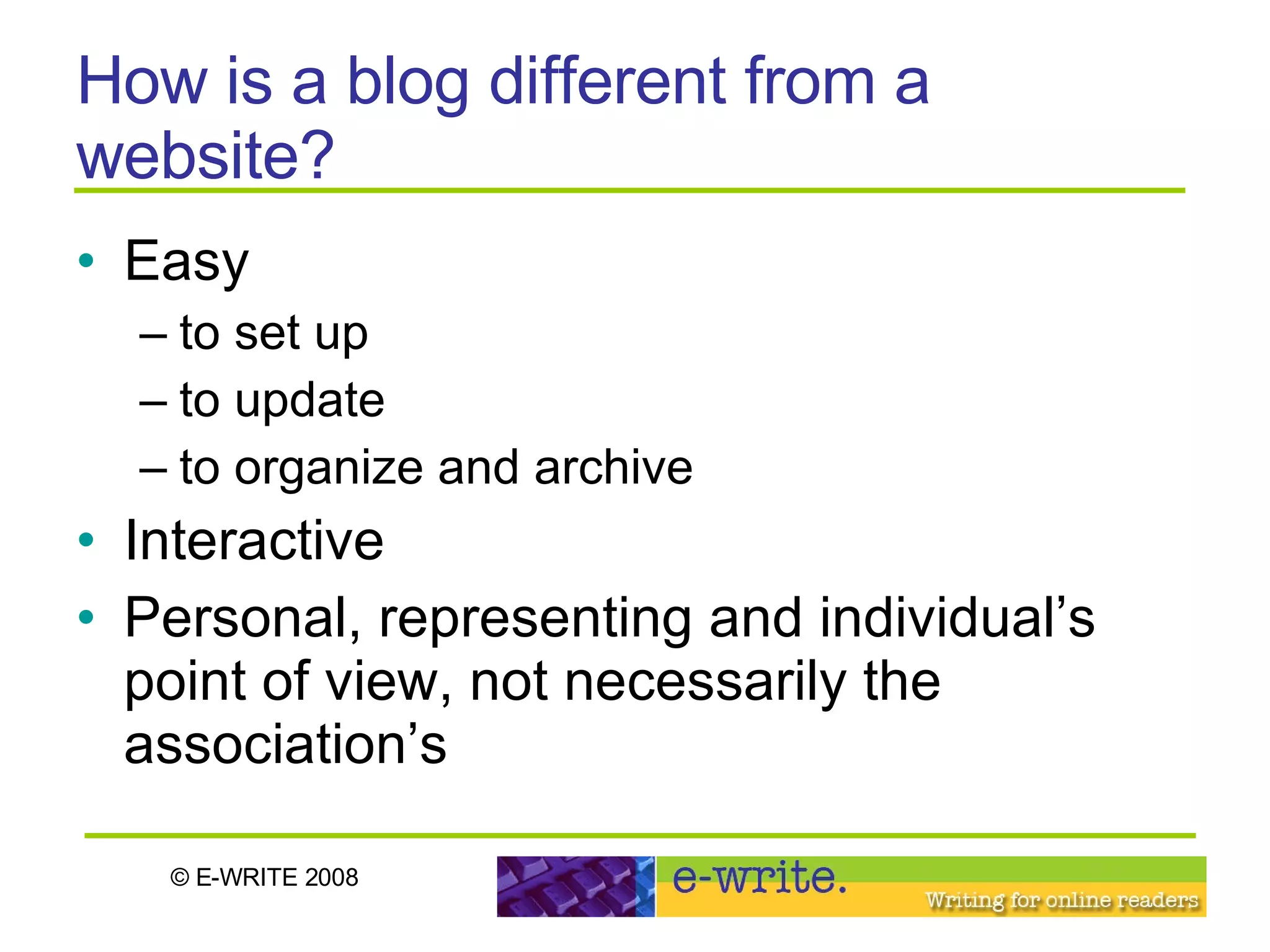 How is a blog different from a website?

• Easy
– to set up
– to update
– to organize and archive
• Interactive
• Personal, representing and individual’s point of view, not necessarily the association’s

© E-WRITE 2008

e-write.
Writing for online readers